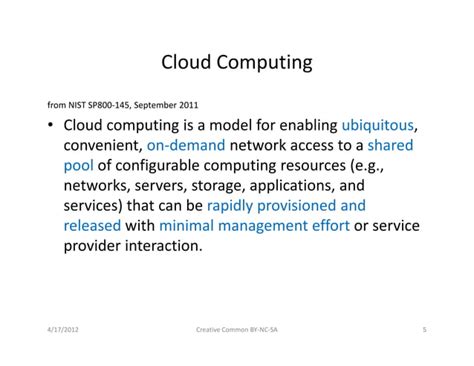 Cloud Computing

from NIST SP800-145, September 2011

• Cloud computing is a model for enabling ubiquitous, convenient, on-demand network access to a shared pool of configurable computing resources (e.g., networks, servers, storage, applications, and services) that can be rapidly provisioned and released with minimal management effort or service provider interaction.

4/17/2012 Creative Common BY-NC-SA 5